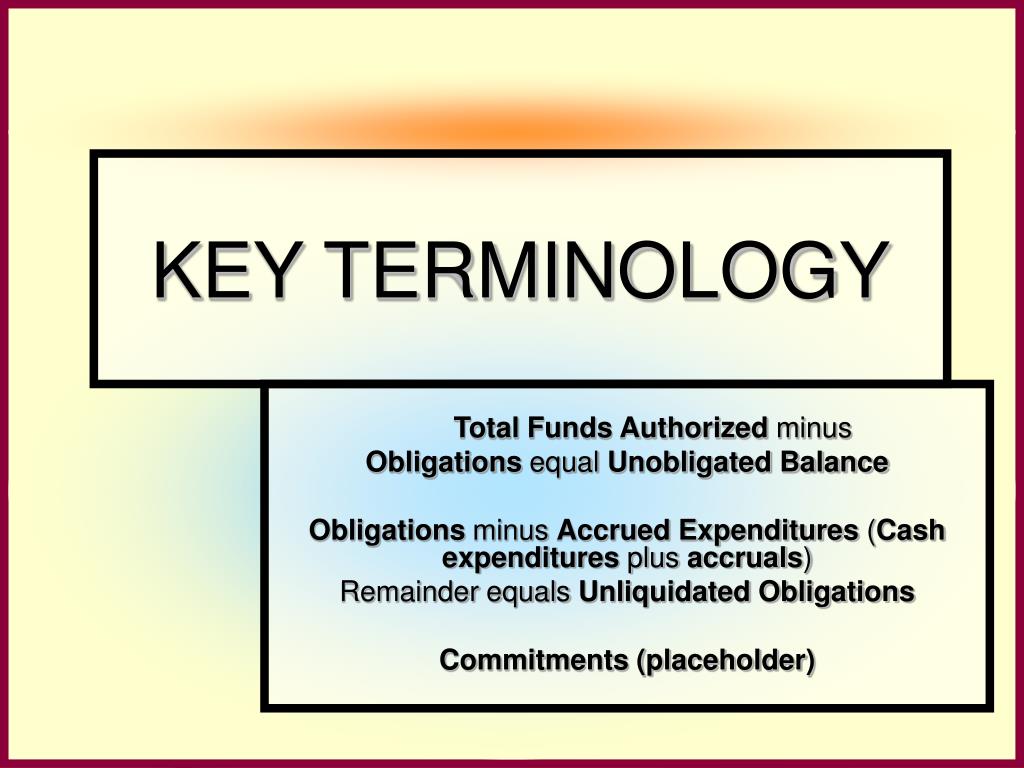 KEY TERMINOLOGY

Total Funds Authorized minus Obligations equal Unobligated Balance

Obligations minus Accrued Expenditures (Cash expenditures plus accruals)
Remainder equals Unliquidated Obligations

Commitments (placeholder)